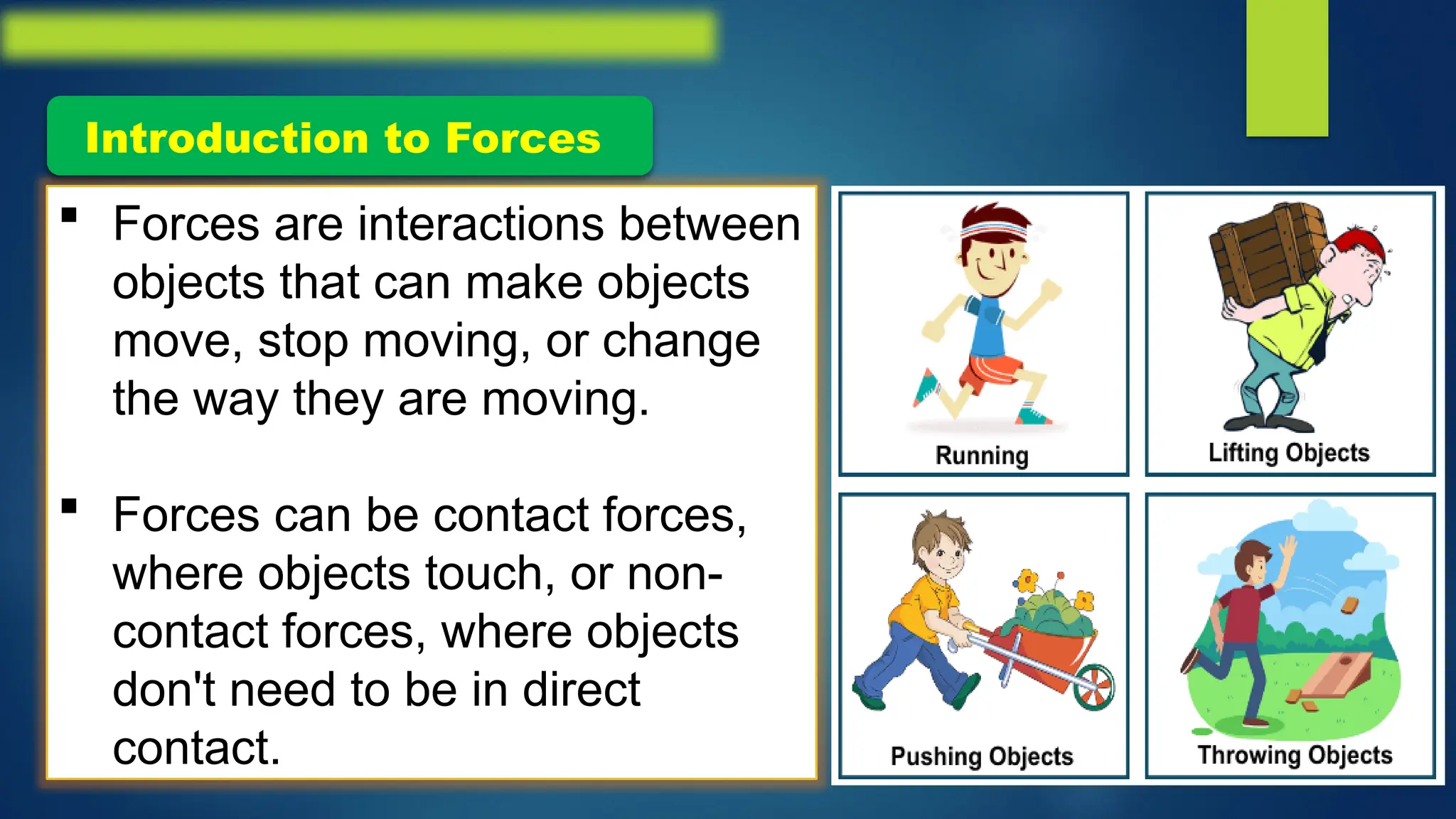 Introduction to Forces

▪ Forces are interactions between objects that can make objects move, stop moving, or change the way they are moving.

▪ Forces can be contact forces, where objects touch, or non-contact forces, where objects don't need to be in direct contact.

Running

Lifting Objects

Pushing Objects

Throwing Objects